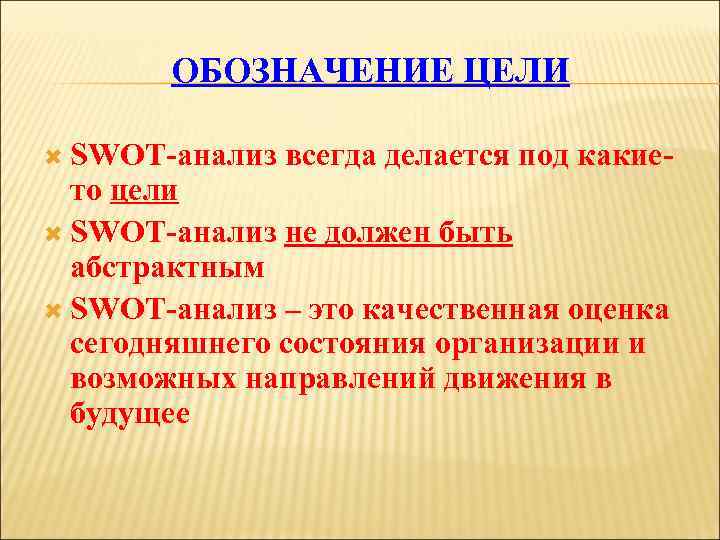 ОБОЗНАЧЕНИЕ ЦЕЛИ

SWOT-анализ всегда делается под какие-то цели

SWOT-анализ не должен быть абстрактным

SWOT-анализ – это качественная оценка сегодняшнего состояния организации и возможных направлений движения в будущее